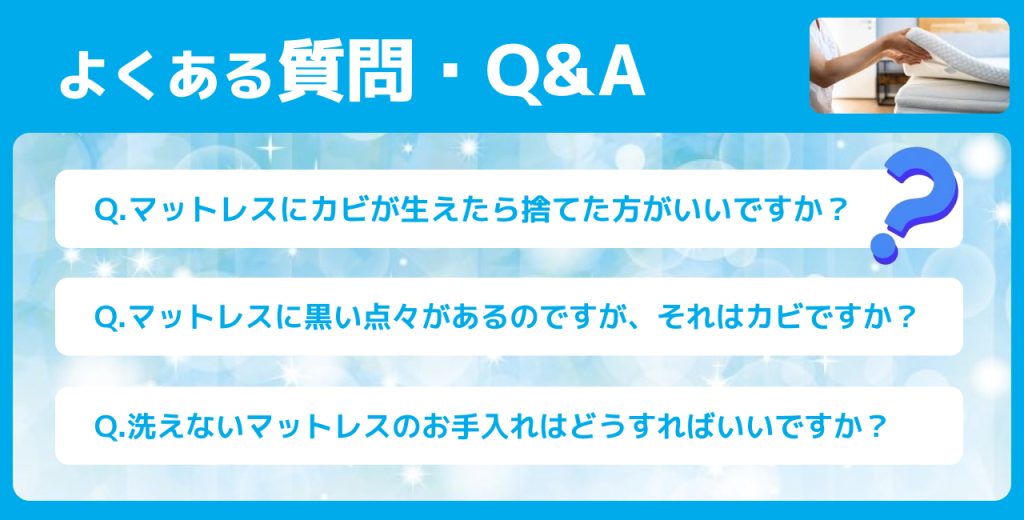 よくある質問・Q&A

Q.マットレスにカビが生えたら捨てた方がいいですか？

Q.マットレスに黒い点々があるのですが、それはカビですか？

Q.洗えないマットレスのお手入れはどうすればいいですか？